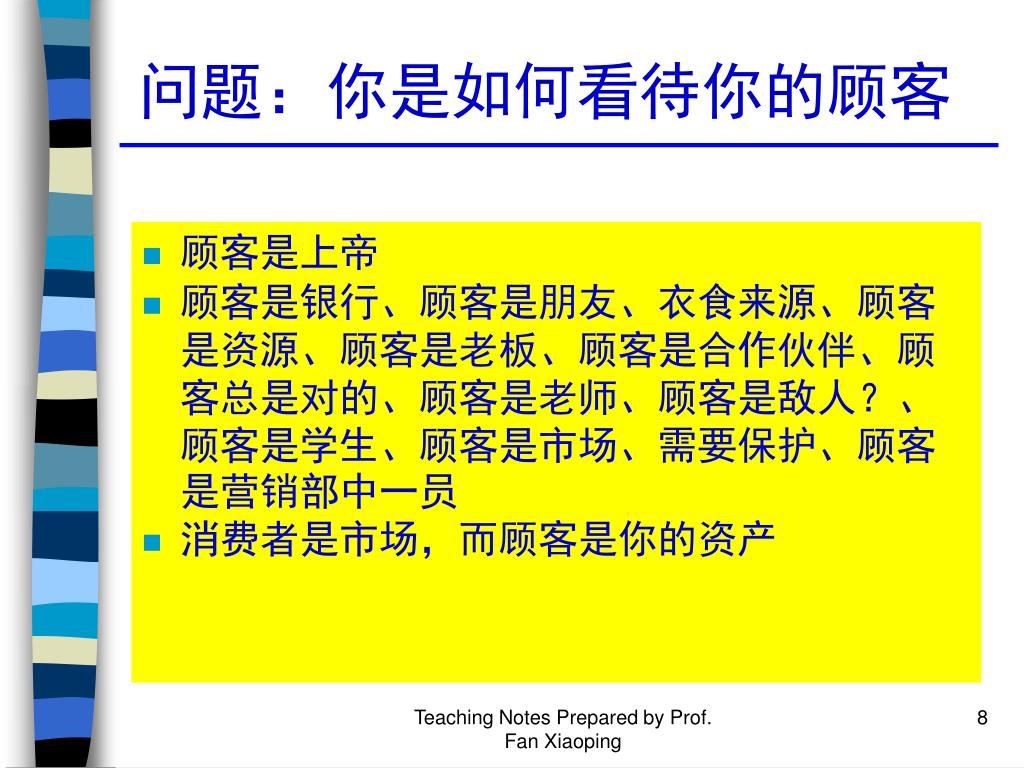 问题：你是如何看待你的顾客

- 顾客是上帝
- 顾客是银行、顾客是朋友、衣食来源、顾客是资源、顾客是老板、顾客是合作伙伴、顾客总是对的、顾客是老师、顾客是敌人？、顾客是学生、顾客是市场、需要保护、顾客是营销部中一员
- 消费者是市场，而顾客是你的资产

Teaching Notes Prepared by Prof. Fan Xiaoping

8